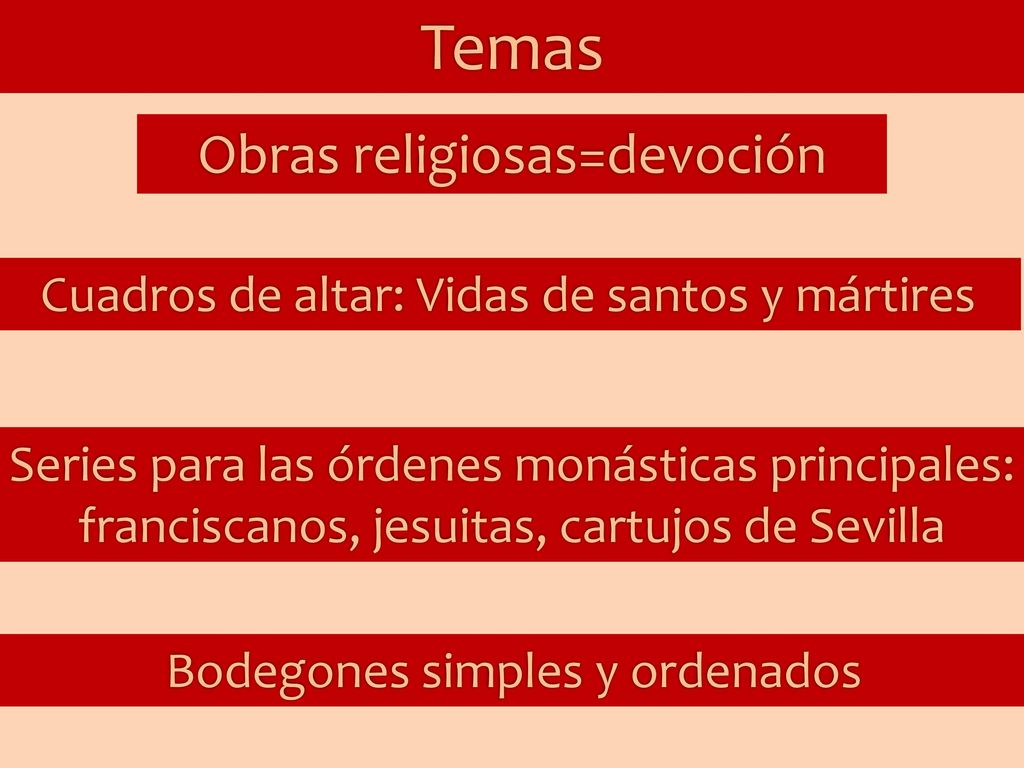 Temas

Obras religiosas=devoción

Cuadros de altar: Vidas de santos y mártires

Series para las órdenes monásticas principales: franciscanos, jesuitas, cartujos de Sevilla

Bodegones simples y ordenados